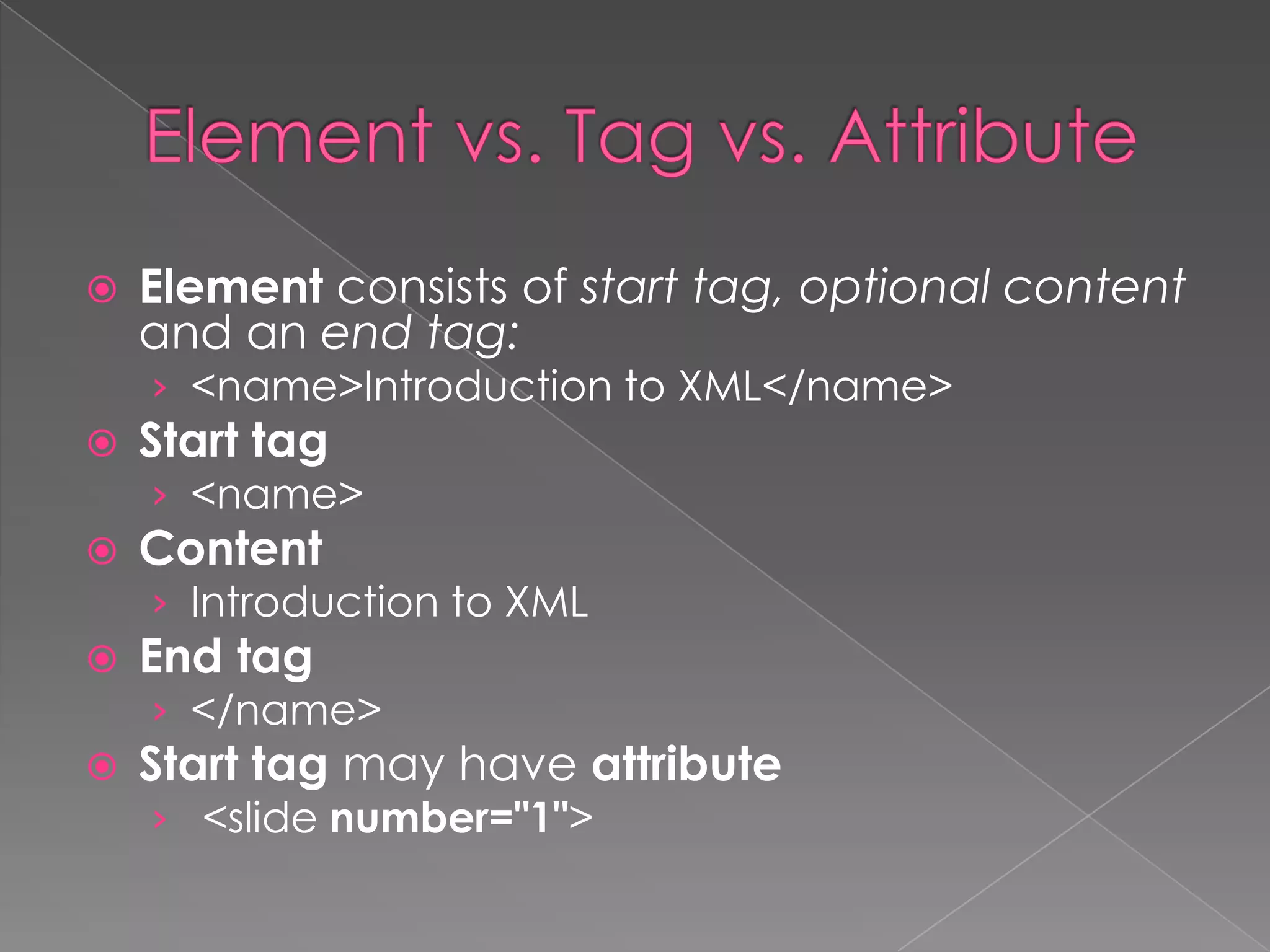 Element vs. Tag vs. Attribute

Element consists of start tag, optional content and an end tag:

<name>Introduction to XML</name>

Start tag

<name>

Content

Introduction to XML

End tag

</name>

Start tag may have attribute

<slide number="1">